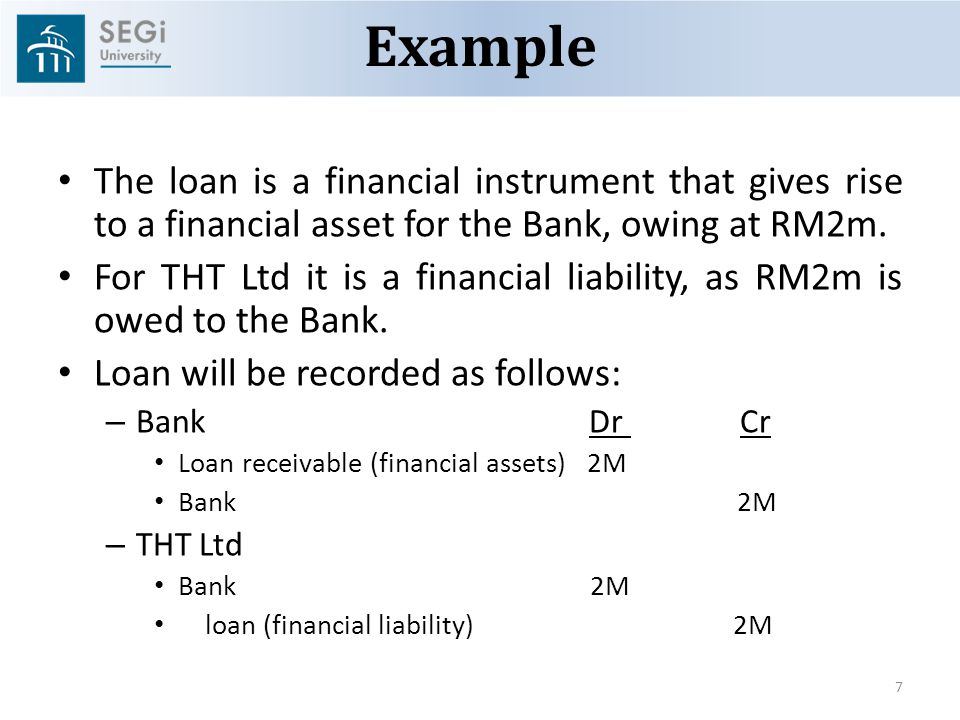 SEGi University

Example

• The loan is a financial instrument that gives rise to a financial asset for the Bank, owing at RM2m.

• For THT Ltd it is a financial liability, as RM2m is owed to the Bank.

• Loan will be recorded as follows:

– Bank Dr Cr

• Loan receivable (financial assets) 2M

• Bank 2M

– THT Ltd

• Bank 2M

• loan (financial liability) 2M

7